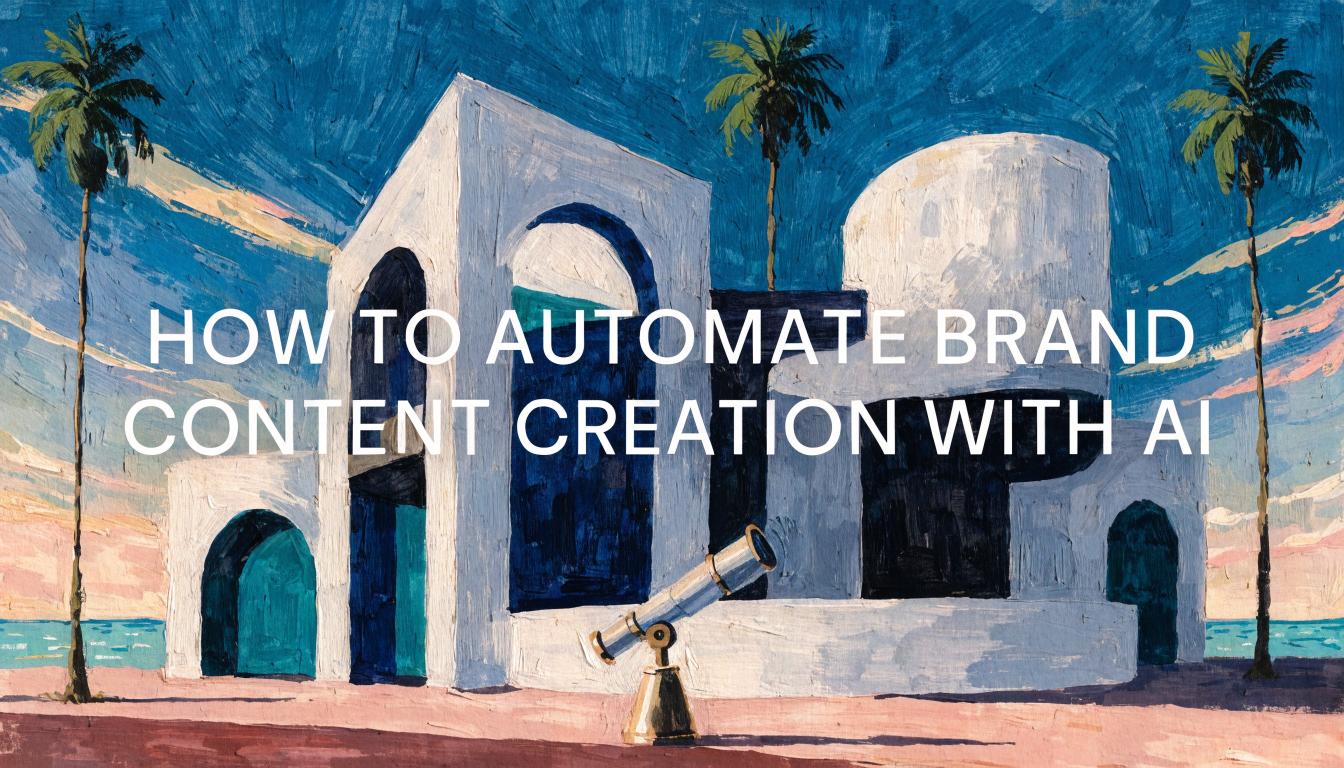 HOW TO AUTOMATE BRAND CONTENT CREATION WITH AI